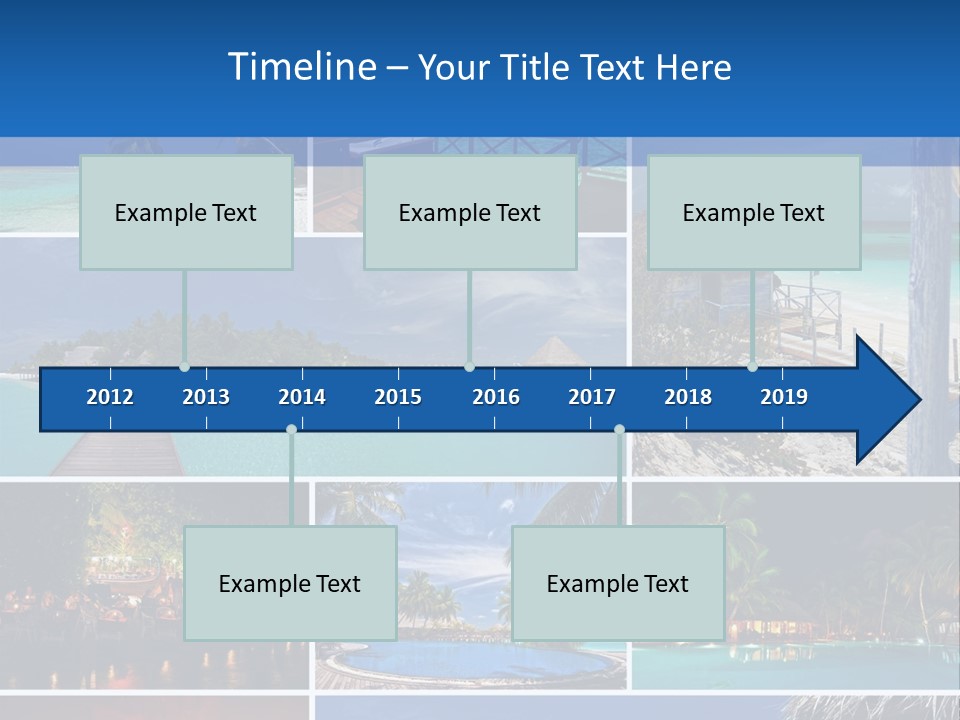 Timeline – Your Title Text Here

Example Text

Example Text

Example Text

2012 2013 2014 2015 2016 2017 2018 2019

Example Text

Example Text